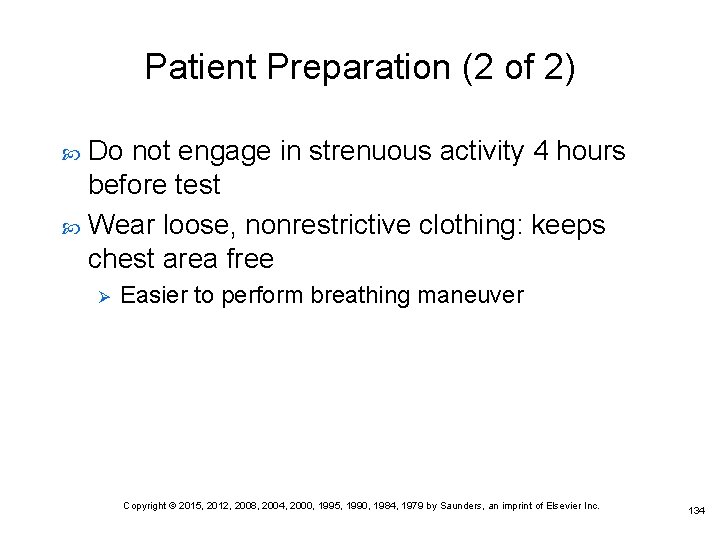 Patient Preparation (2 of 2)

Do not engage in strenuous activity 4 hours before test

Wear loose, nonrestrictive clothing: keeps chest area free

Easier to perform breathing maneuver

Copyright © 2015, 2012, 2008, 2004, 2000, 1995, 1990, 1984, 1979 by Saunders, an imprint of Elsevier Inc.

134